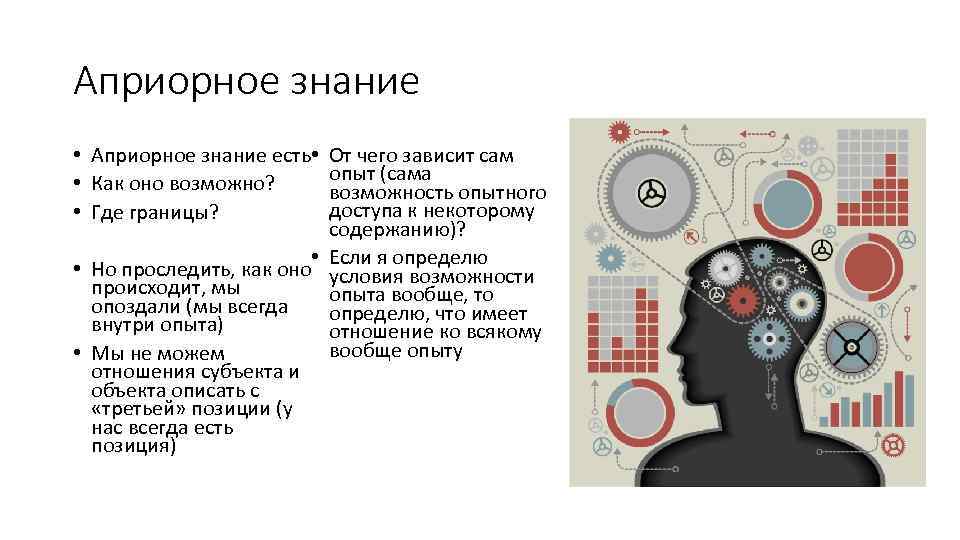 Априорное знание

• Априорное знание есть
• Как оно возможно?
• Где границы?

• Но проследить, как оно происходит, мы опоздали (мы всегда внутри опыта)
• Мы не можем отношения субъекта и объекта описать с «третьей» позиции (у нас всегда есть позиция)

• От чего зависит сам опыт (сама возможность опытного доступа к некоторому содержанию)?
• Если я определю условия возможности опыта вообще, то определю, что имеет отношение ко всякому вообще опыту